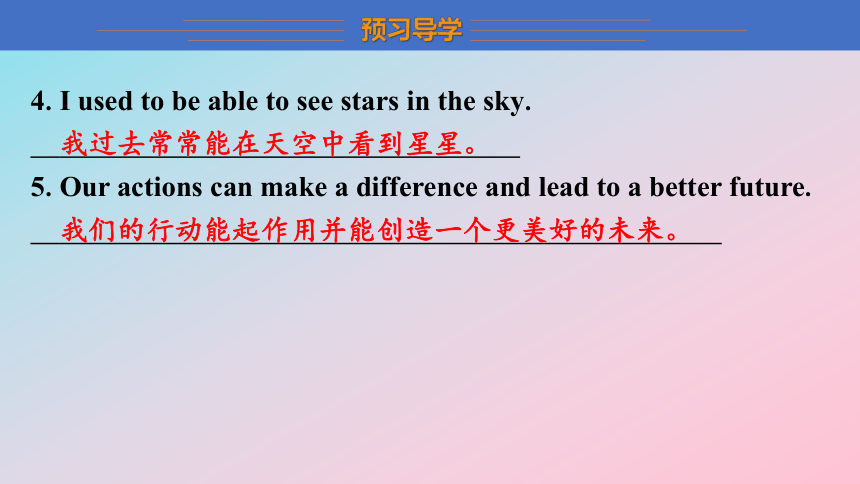 预习导学

4. I used to be able to see stars in the sky.
我过去常常能在天空中看到星星。

5. Our actions can make a difference and lead to a better future.
我们的行动能起作用并能创造一个更美好的未来。